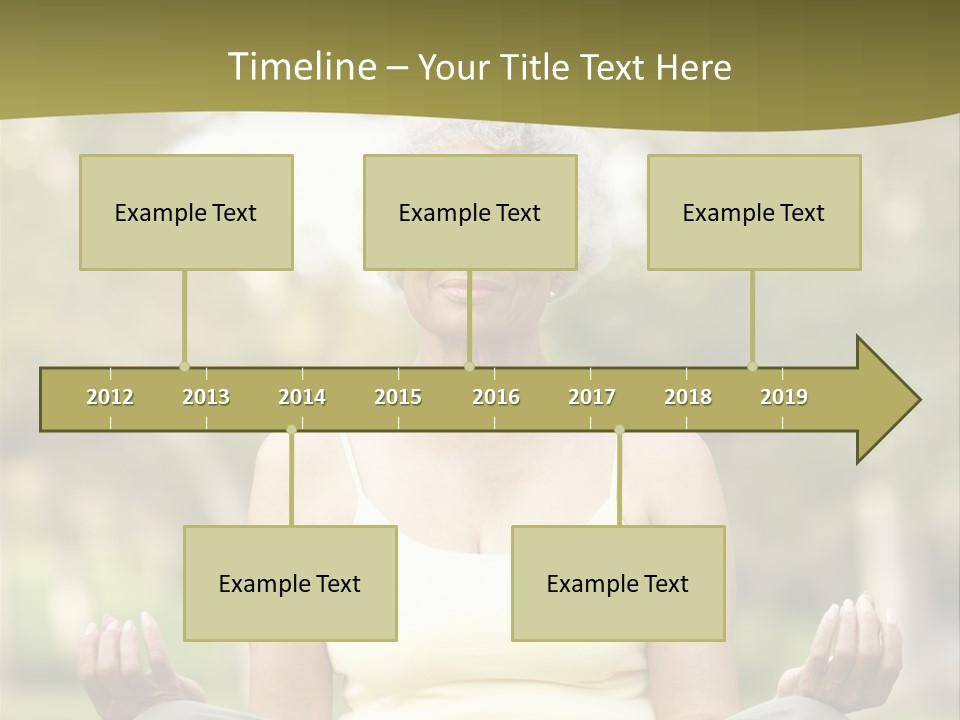 Timeline – Your Title Text Here

Example Text

Example Text

Example Text

2012 2013 2014 2015 2016 2017 2018 2019

Example Text

Example Text